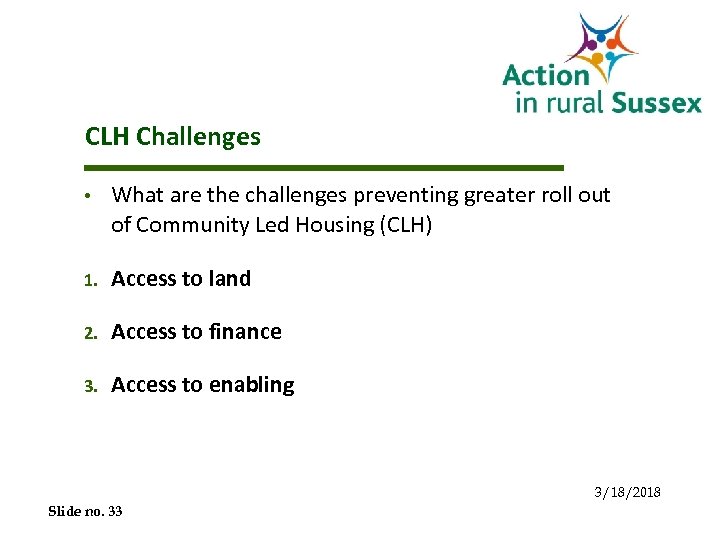 Action in rural Sussex

CLH Challenges

• What are the challenges preventing greater roll out of Community Led Housing (CLH)

1. Access to land

2. Access to finance

3. Access to enabling

3/18/2018

Slide no. 33